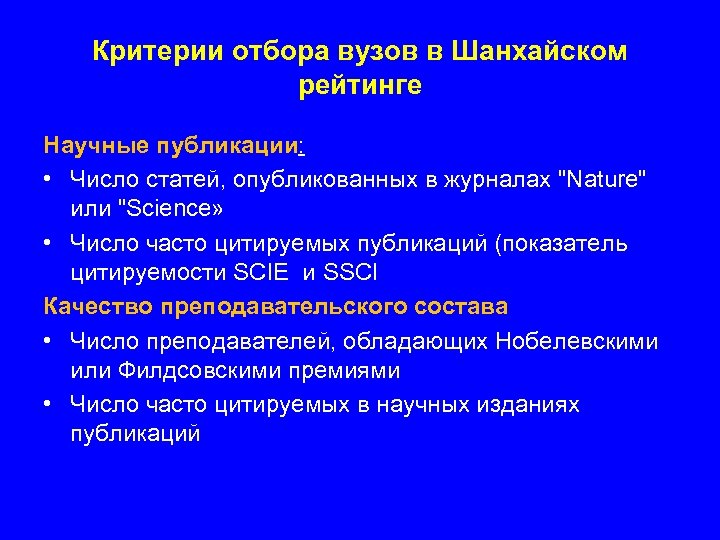 Критерии отбора вузов в Шанхайском рейтинге

Научные публикации:

• Число статей, опубликованных в журналах "Nature" или "Science»

• Число часто цитируемых публикаций (показатель цитируемости SCIE и SSCI

Качество преподавательского состава

• Число преподавателей, обладающих Нобелевскими или Филдсовскими премиями

• Число часто цитируемых в научных изданиях публикаций